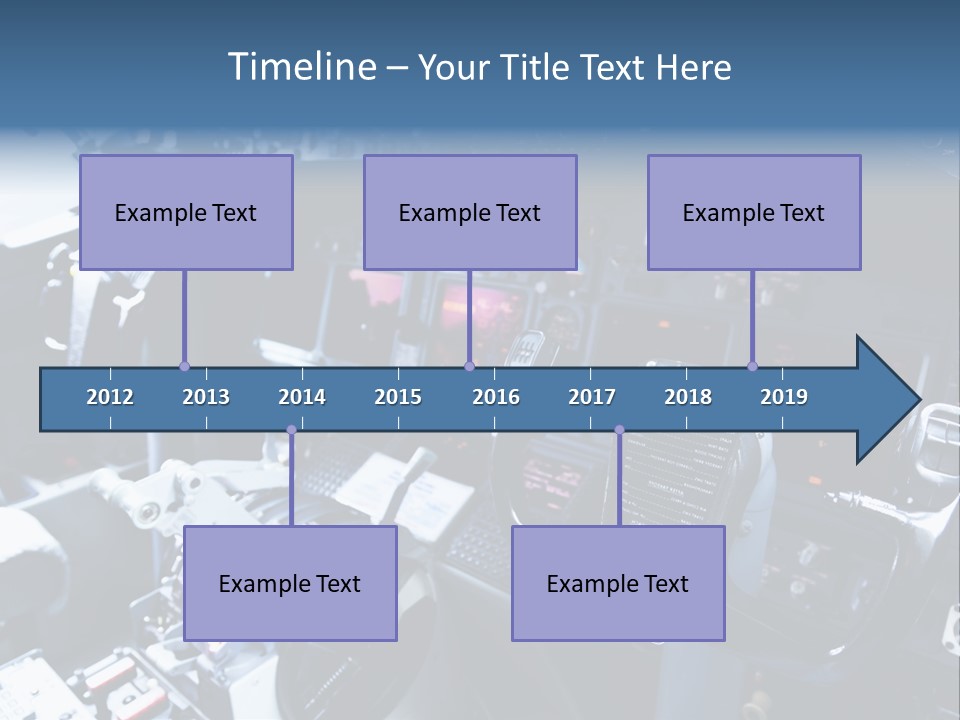 Timeline – Your Title Text Here

Example Text

Example Text

Example Text

2012 2013 2014 2015 2016 2017 2018 2019

Example Text

Example Text